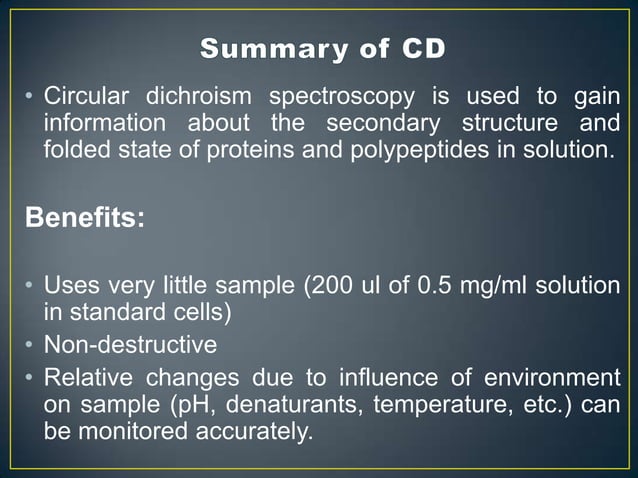 Summary of CD

• Circular dichroism spectroscopy is used to gain information about the secondary structure and folded state of proteins and polypeptides in solution.

Benefits:

• Uses very little sample (200 ul of 0.5 mg/ml solution in standard cells)
• Non-destructive
• Relative changes due to influence of environment on sample (pH, denaturants, temperature, etc.) can be monitored accurately.